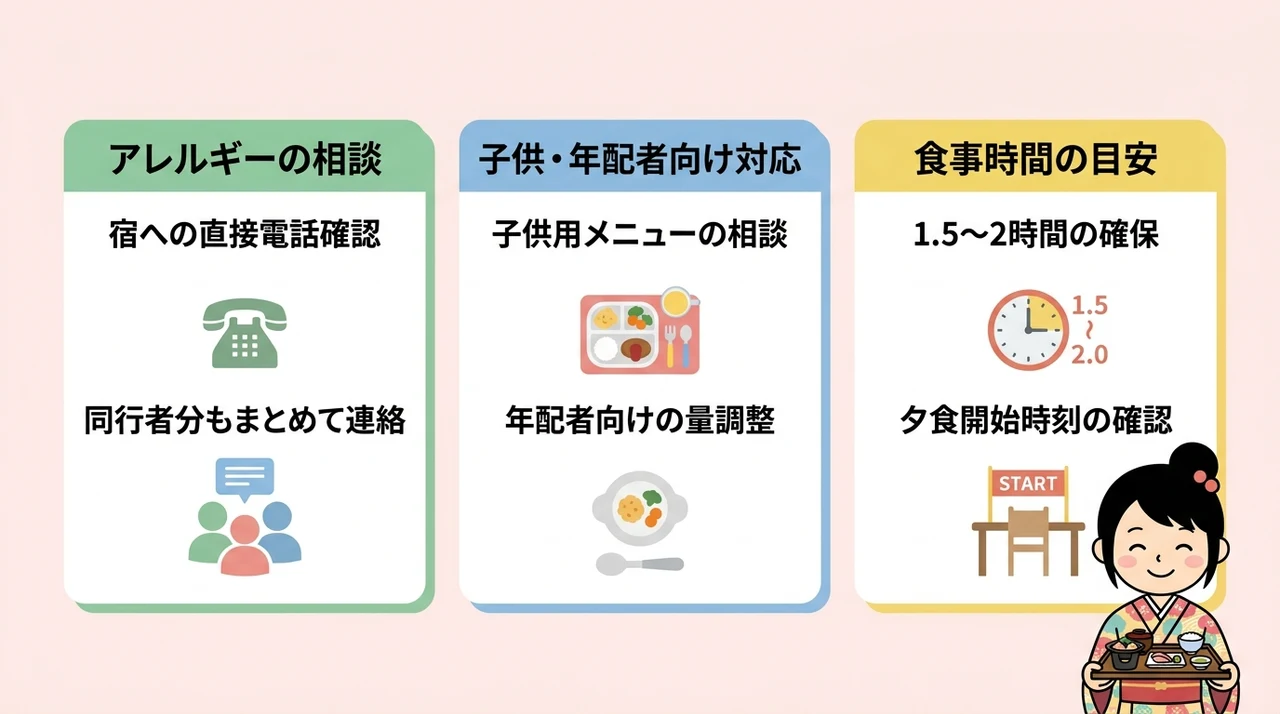 アレルギーの相談

宿への直接電話確認

同行者分もまとめて連絡

子供・年配者向け対応

子供用メニューの相談

年配者向けの量調整

食事時間の目安

1.5〜2時間の確保

1.5
~
2.0

夕食開始時刻の確認

START